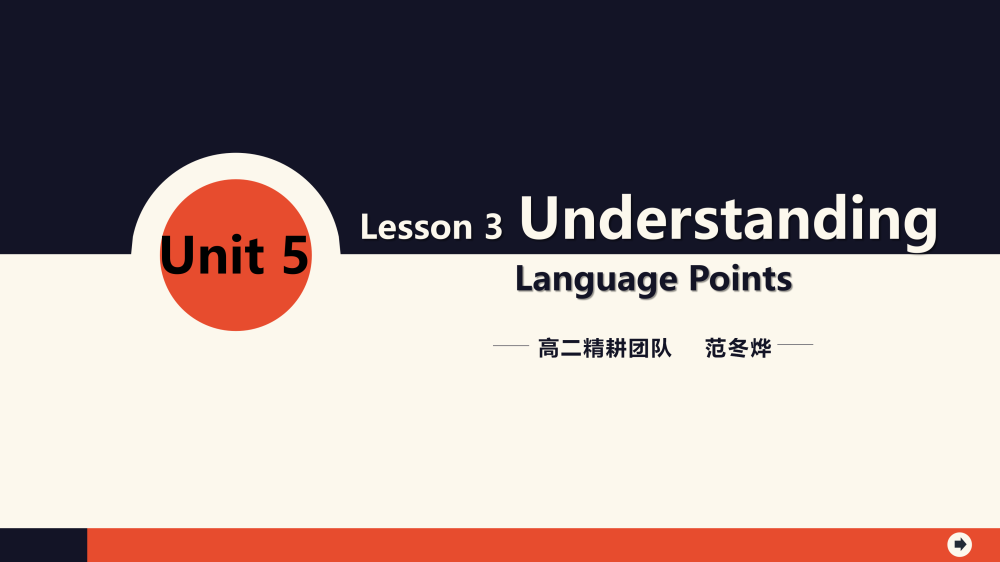 Unit 5

Lesson 3 Understanding

Language Points

高二精耕团队 范冬烨